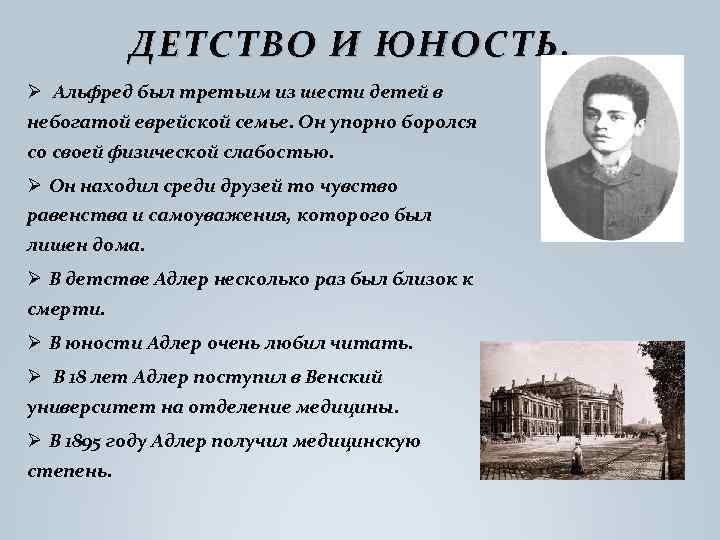 ДЕТСТВО И ЮНОСТЬ.

➢ Альфред был третьим из шести детей в небогатой еврейской семье. Он упорно боролся со своей физической слабостью.

➢ Он находил среди друзей то чувство равенства и самоуважения, которого был лишен дома.

➢ В детстве Адлер несколько раз был близок к смерти.

➢ В юности Адлер очень любил читать.

➢ В 18 лет Адлер поступил в Венский университет на отделение медицины.

➢ В 1895 году Адлер получил медицинскую степень.